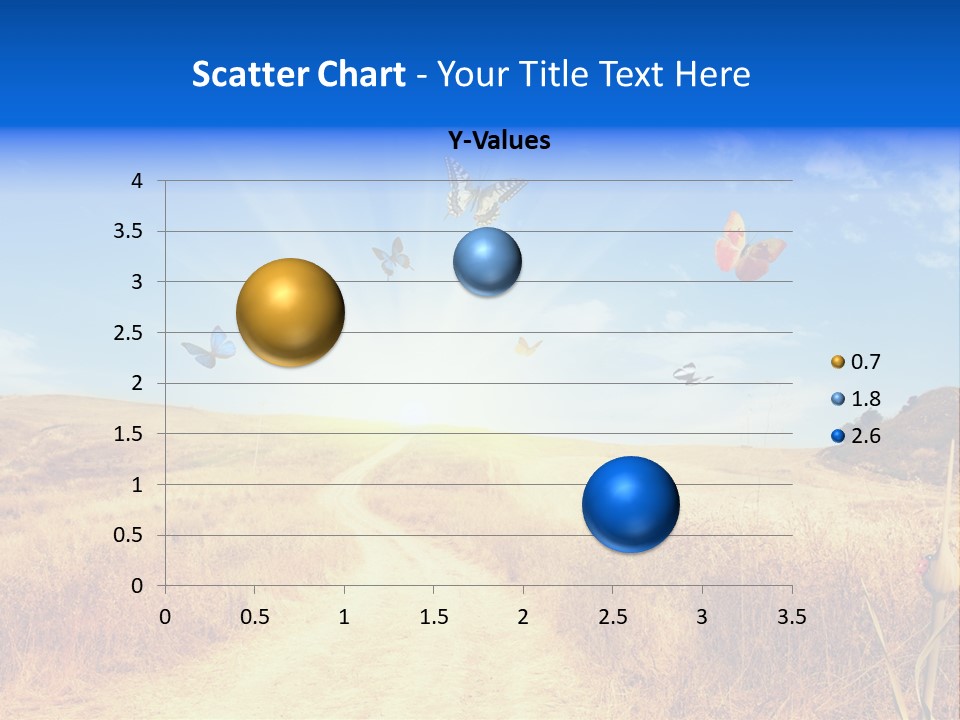 Scatter Chart - Your Title Text Here

Y-Values

4
3.5
3
2.5
2
1.5
1
0.5
0

0 0.5 1 1.5 2 2.5 3 3.5

0.7
1.8
2.6